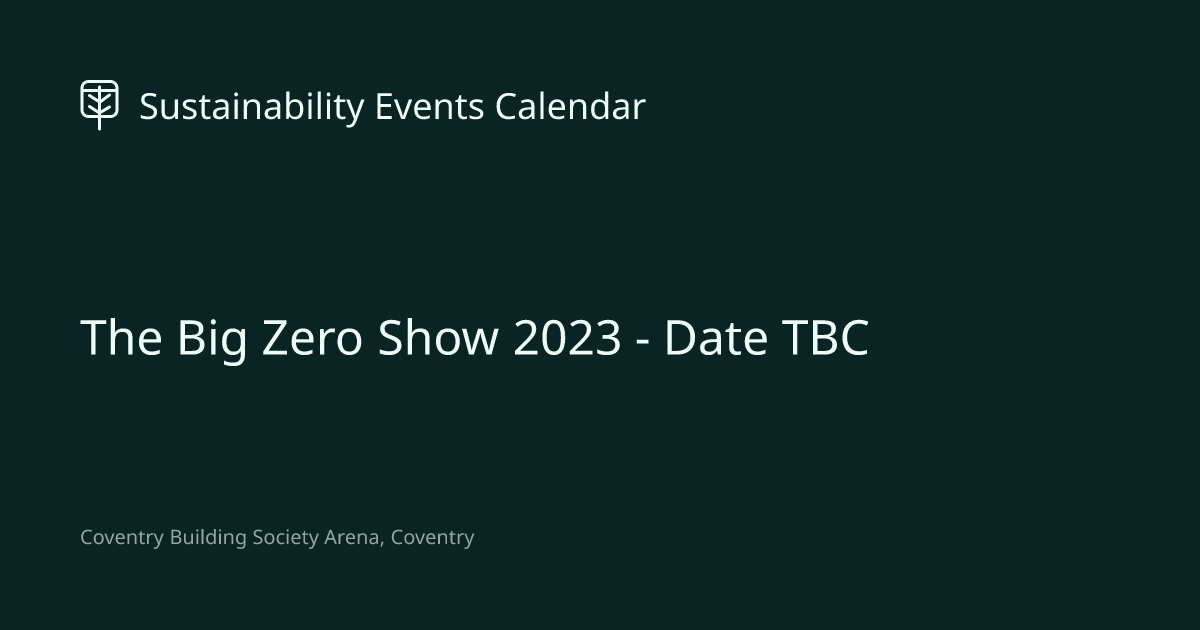 Sustainability Events Calendar

The Big Zero Show 2023 - Date TBC

Coventry Building Society Arena, Coventry